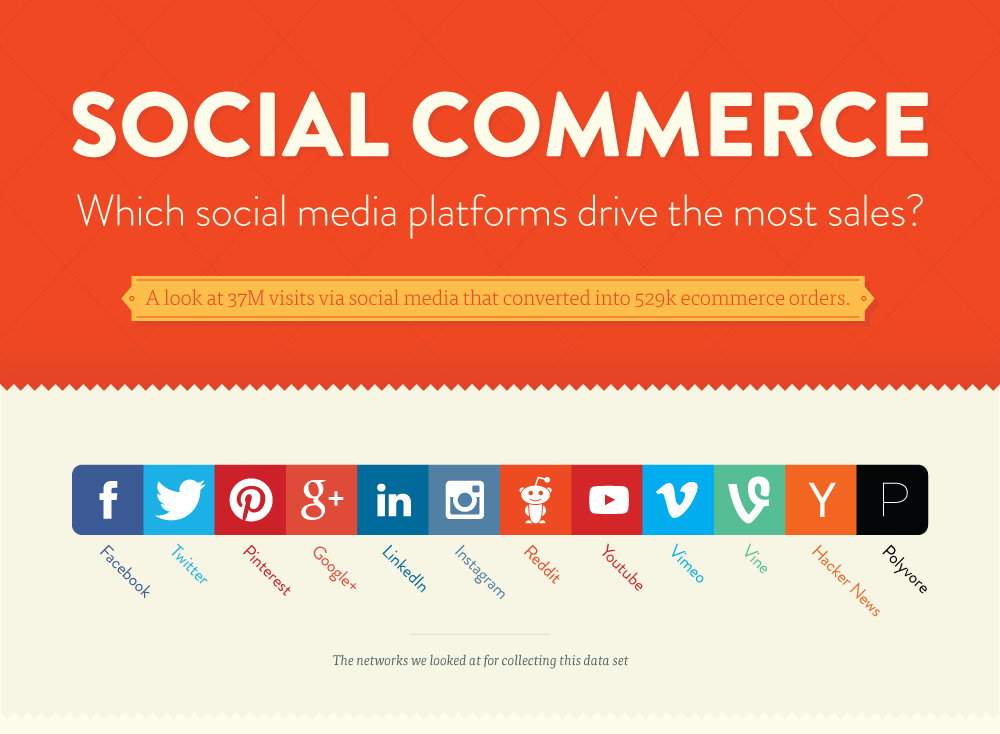 SOCIAL COMMERCE

Which social media platforms drive the most sales?

A look at 37M visits via social media that converted into 529k ecommerce orders.

f g+ in Y P

Facebook Twitter Pinterest Google+ LinkedIn Instagram Reddit Youtube Vimeo Vine Hacker News Polyvore

The networks we looked at for collecting this data set